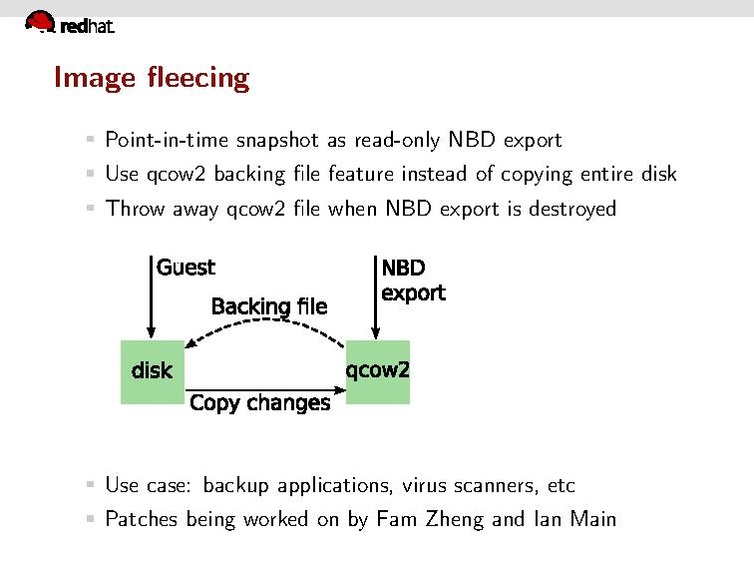 redhat.

Image fleecing

Point-in-time snapshot as read-only NBD export
Use qcow2 backing file feature instead of copying entire disk
Throw away qcow2 file when NBD export is destroyed

Guest
NBD export
Backing file
disk
qcow2
Copy changes

Use case: backup applications, virus scanners, etc
Patches being worked on by Fam Zheng and Ian Main